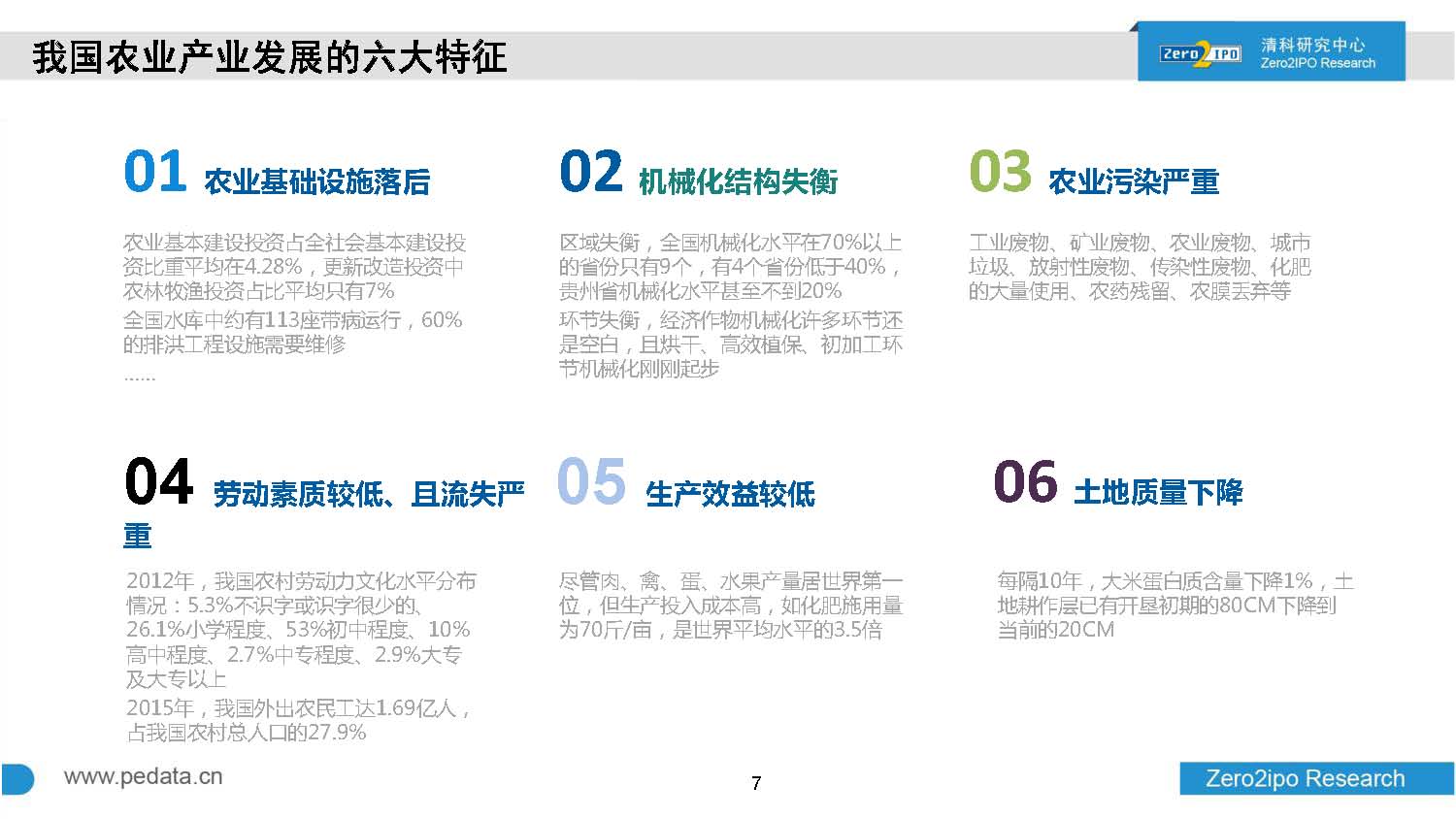 我国农业产业发展的六大特征

Zero2IPO 清科研究中心 Zero2IPO Research

01 农业基础设施落后

农业基本建设投资占全社会基本建设投资比重平均在4.28%，更新改造投资中农林牧渔投资占比平均只有7%

全国水库中约有113座带病运行，60%的排洪工程设施需要维修

......

02 机械化结构失衡

区域失衡，全国机械化水平在70%以上的省份只有9个，有4个省份低于40%，贵州省机械化水平甚至不到20%

环节失衡，经济作物机械化许多环节还是空白，且烘干、高效植保、初加工环节机械化刚刚起步

03 农业污染严重

工业废物、矿业废物、农业废物、城市垃圾、放射性废物、传染性废物、化肥的大量使用、农药残留、农膜丢弃等

04 劳动素质较低、且流失严重

2012年，我国农村劳动力文化水平分布情况：5.3%不识字或识字很少的、26.1%小学程度、53%初中程度、10%高中程度、2.7%中专程度、2.9%大专及大专以上

2015年，我国外出农民工达1.69亿人，占我国农村总人口的27.9%

05 生产效益较低

尽管肉、禽、蛋、水果产量居世界第一位，但生产投入成本高，如化肥施用量为70斤/亩，是世界平均水平的3.5倍

06 土地质量下降

每隔10年，大米蛋白质含量下降1%，土地耕作层已有开垦初期的80CM下降到当前的20CM

www.pedata.cn

7

Zero2ipo Research